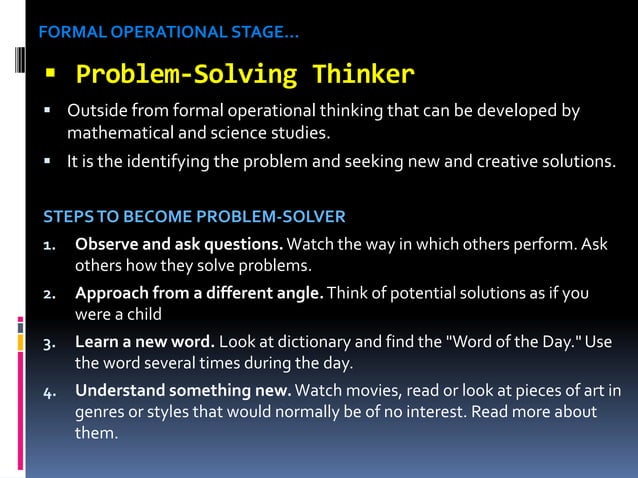 FORMAL OPERATIONAL STAGE…

▪ Problem-Solving Thinker

▪ Outside from formal operational thinking that can be developed by mathematical and science studies.

▪ It is the identifying the problem and seeking new and creative solutions.

STEPS TO BECOME PROBLEM-SOLVER

1. Observe and ask questions. Watch the way in which others perform. Ask others how they solve problems.

2. Approach from a different angle. Think of potential solutions as if you were a child

3. Learn a new word. Look at dictionary and find the "Word of the Day." Use the word several times during the day.

4. Understand something new. Watch movies, read or look at pieces of art in genres or styles that would normally be of no interest. Read more about them.